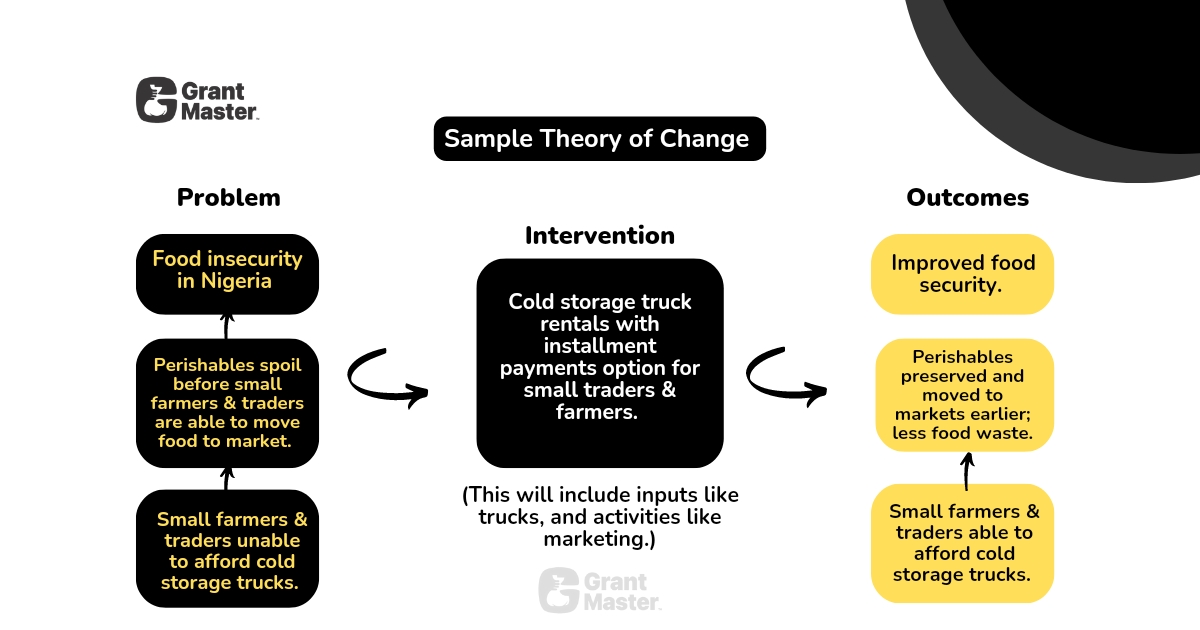 Grant Master

Sample Theory of Change

Problem

Food insecurity in Nigeria

Perishables spoil before small farmers & traders are able to move food to market.

Small farmers & traders unable to afford cold storage trucks.

Intervention

Cold storage truck rentals with installment payments option for small traders & farmers.

(This will include inputs like trucks, and activities like marketing.)

Grant Master

Outcomes

Improved food security.

Perishables preserved and moved to markets earlier; less food waste.

Small farmers & traders able to afford cold storage trucks.